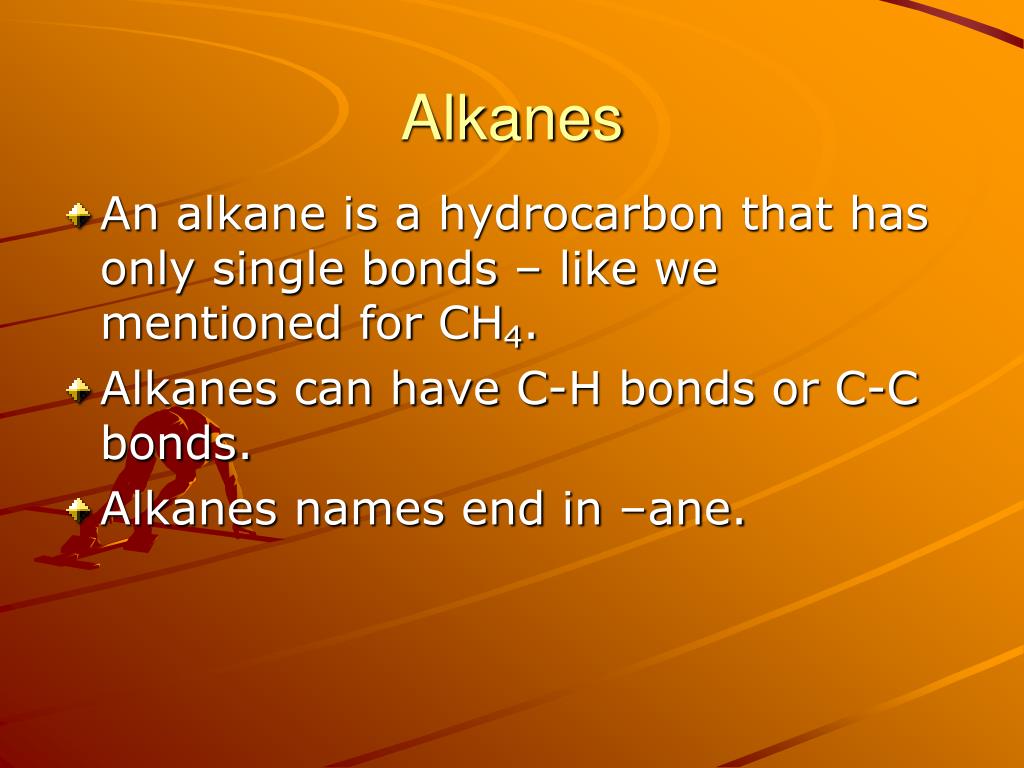 Alkanes

An alkane is a hydrocarbon that has only single bonds – like we mentioned for $CH_4$.

Alkanes can have C-H bonds or C-C bonds.

Alkanes names end in –ane.